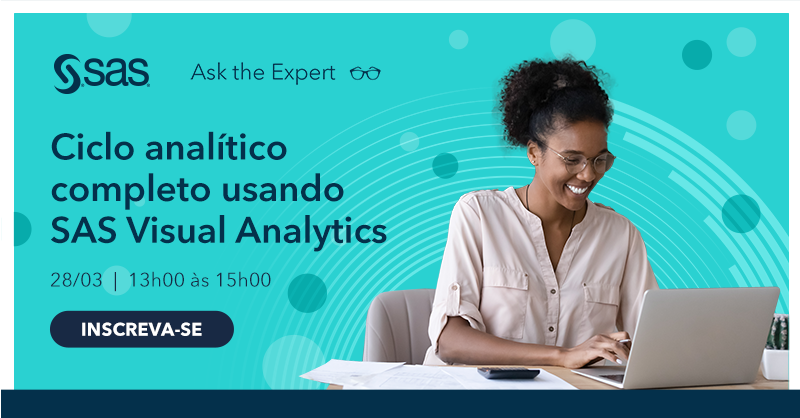 SAS Ask the Expert

Ciclo analítico completo usando SAS Visual Analytics

28/03 | 13h00 às 15h00

INSCREVA-SE